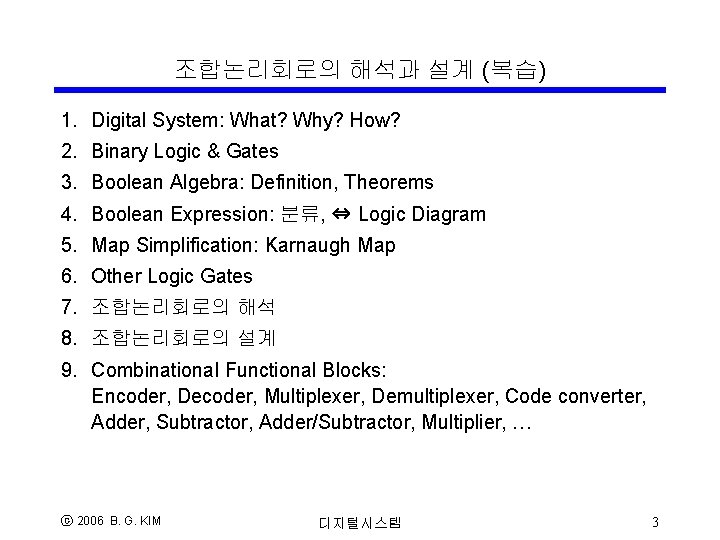 조합논리회로의 해석과 설계 (복습)

1. Digital System: What? Why? How?
2. Binary Logic & Gates
3. Boolean Algebra: Definition, Theorems
4. Boolean Expression: 분류, ⇔ Logic Diagram
5. Map Simplification: Karnaugh Map
6. Other Logic Gates
7. 조합논리회로의 해석
8. 조합논리회로의 설계
9. Combinational Functional Blocks:
Encoder, Decoder, Multiplexer, Demultiplexer, Code converter, Adder, Subtractor, Adder/Subtractor, Multiplier, …

ⓒ 2006 B. G. KIM

디지털시스템

3